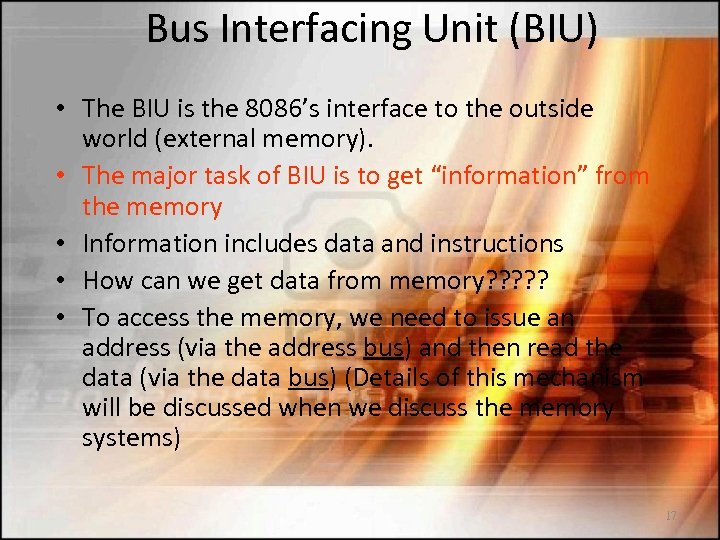 Bus Interfacing Unit (BIU)

• The BIU is the 8086's interface to the outside world (external memory).

• The major task of BIU is to get "information" from the memory

• Information includes data and instructions

• How can we get data from memory?????

• To access the memory, we need to issue an address (via the address bus) and then read the data (via the data bus) (Details of this mechanism will be discussed when we discuss the memory systems)

17